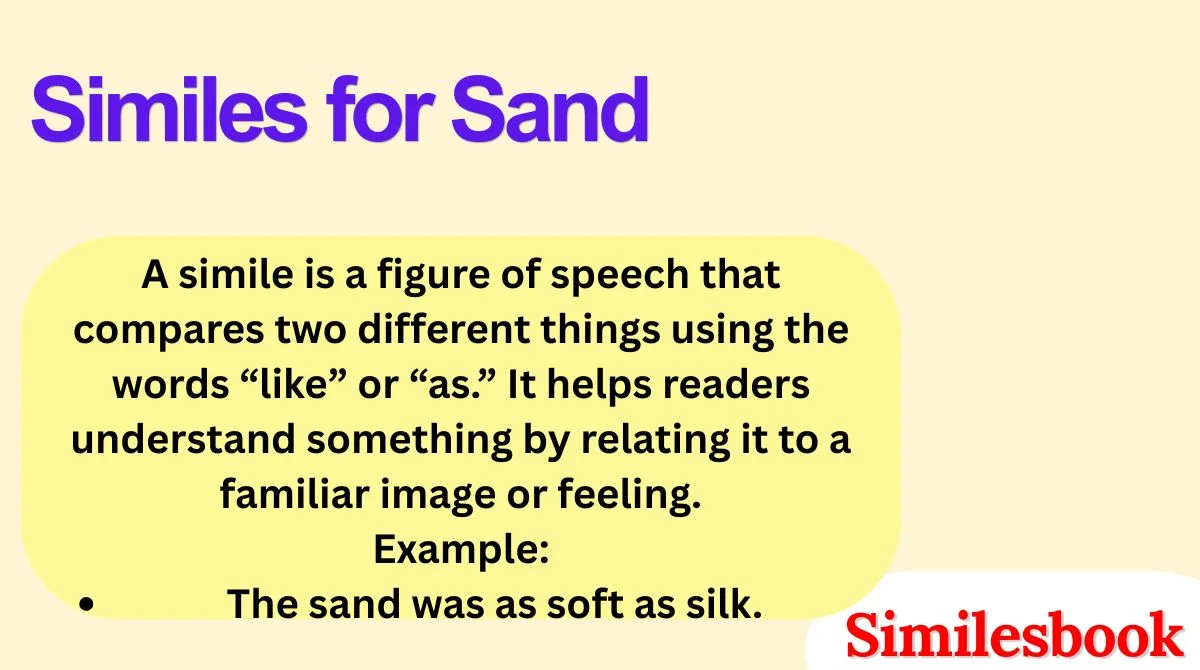 Similes for Sand

A simile is a figure of speech that compares two different things using the words “like” or “as.” It helps readers understand something by relating it to a familiar image or feeling.

Example:

• The sand was as soft as silk.

Similesbook